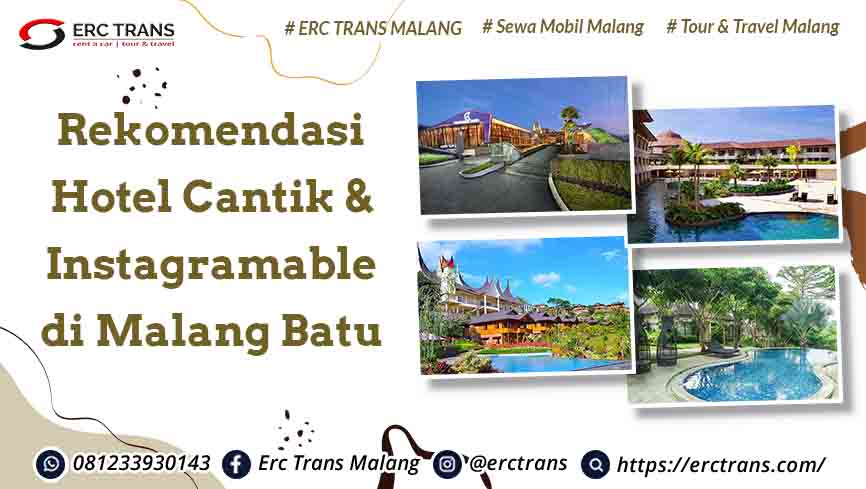 ERC TRANS
rent a car | tour & travel

# ERC TRANS MALANG # Sewa Mobil Malang # Tour & Travel Malang

Rekomendasi Hotel Cantik & Instagramable di Malang Batu

081233930143 Erc Trans Malang @erctrans https://erctrans.com/